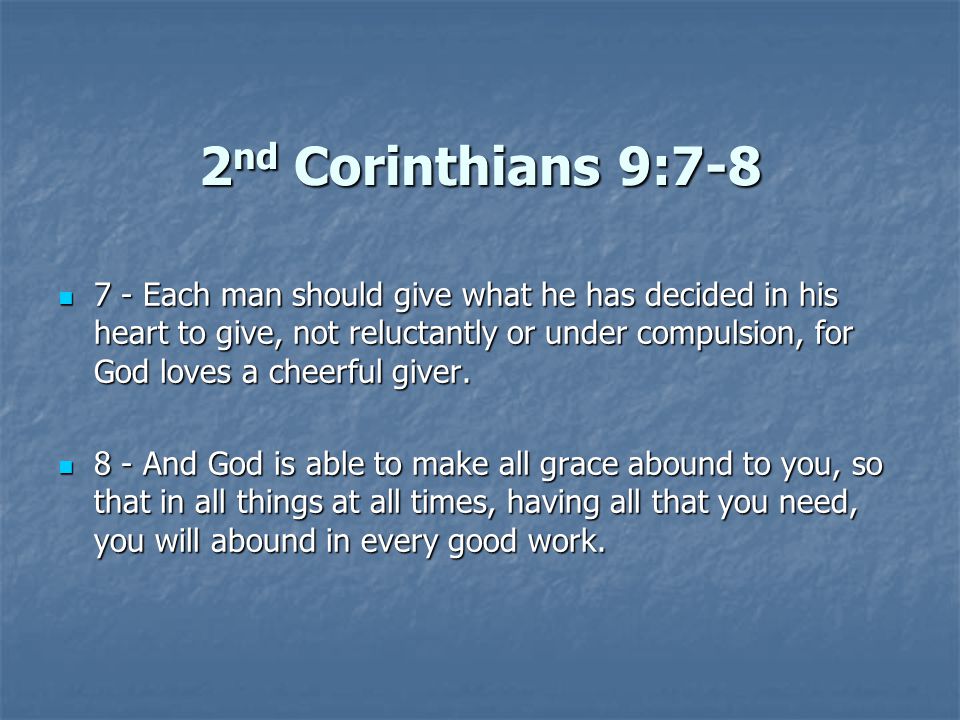 2nd Corinthians 9:7-8

- 7 - Each man should give what he has decided in his heart to give, not reluctantly or under compulsion, for God loves a cheerful giver.

- 8 - And God is able to make all grace abound to you, so that in all things at all times, having all that you need, you will abound in every good work.